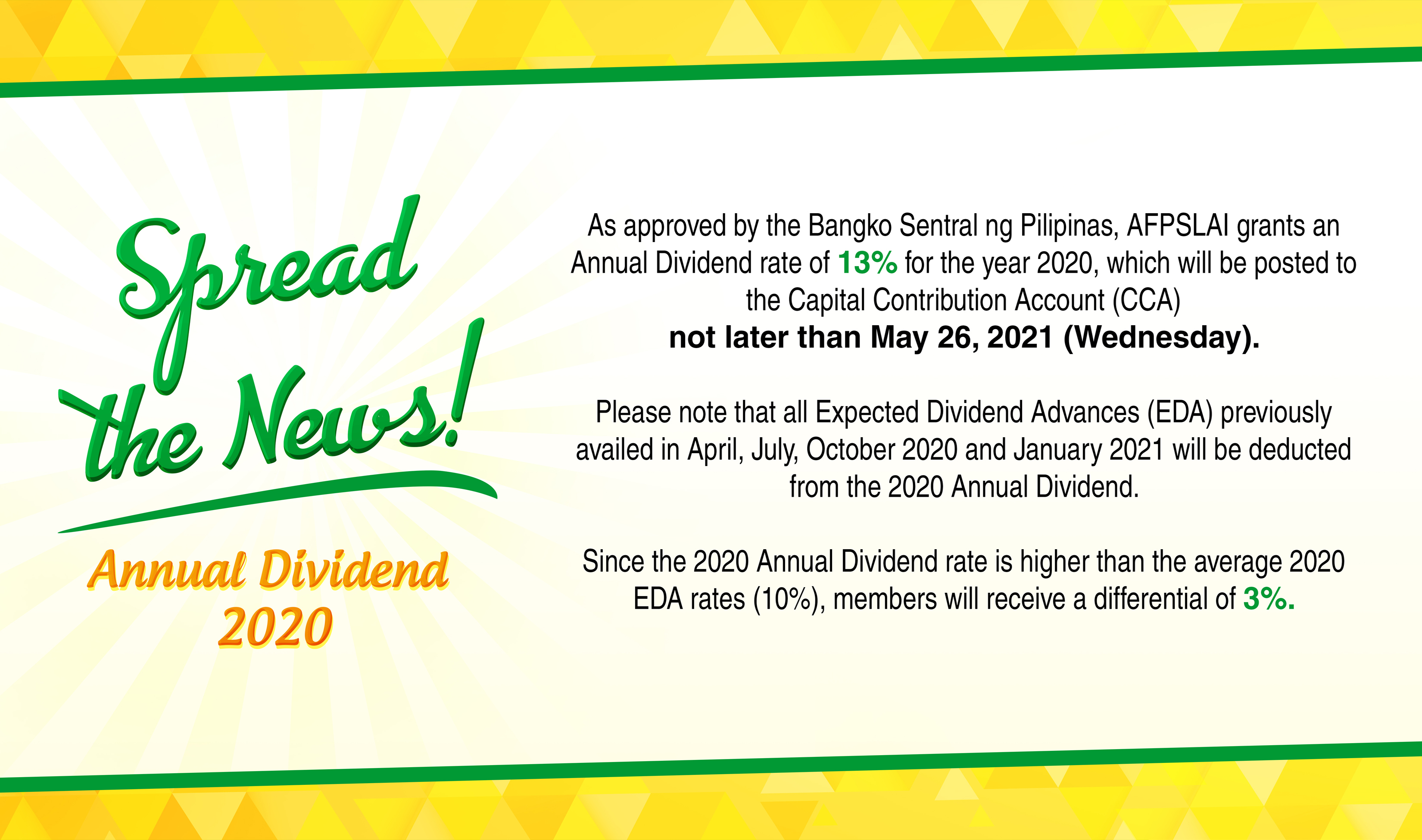 Spread the News!

Annual Dividend 2020

As approved by the Bangko Sentral ng Pilipinas, AFPSLAI grants an Annual Dividend rate of 13% for the year 2020, which will be posted to the Capital Contribution Account (CCA) not later than May 26, 2021 (Wednesday).

Please note that all Expected Dividend Advances (EDA) previously availed in April, July, October 2020 and January 2021 will be deducted from the 2020 Annual Dividend.

Since the 2020 Annual Dividend rate is higher than the average 2020 EDA rates (10%), members will receive a differential of 3%.